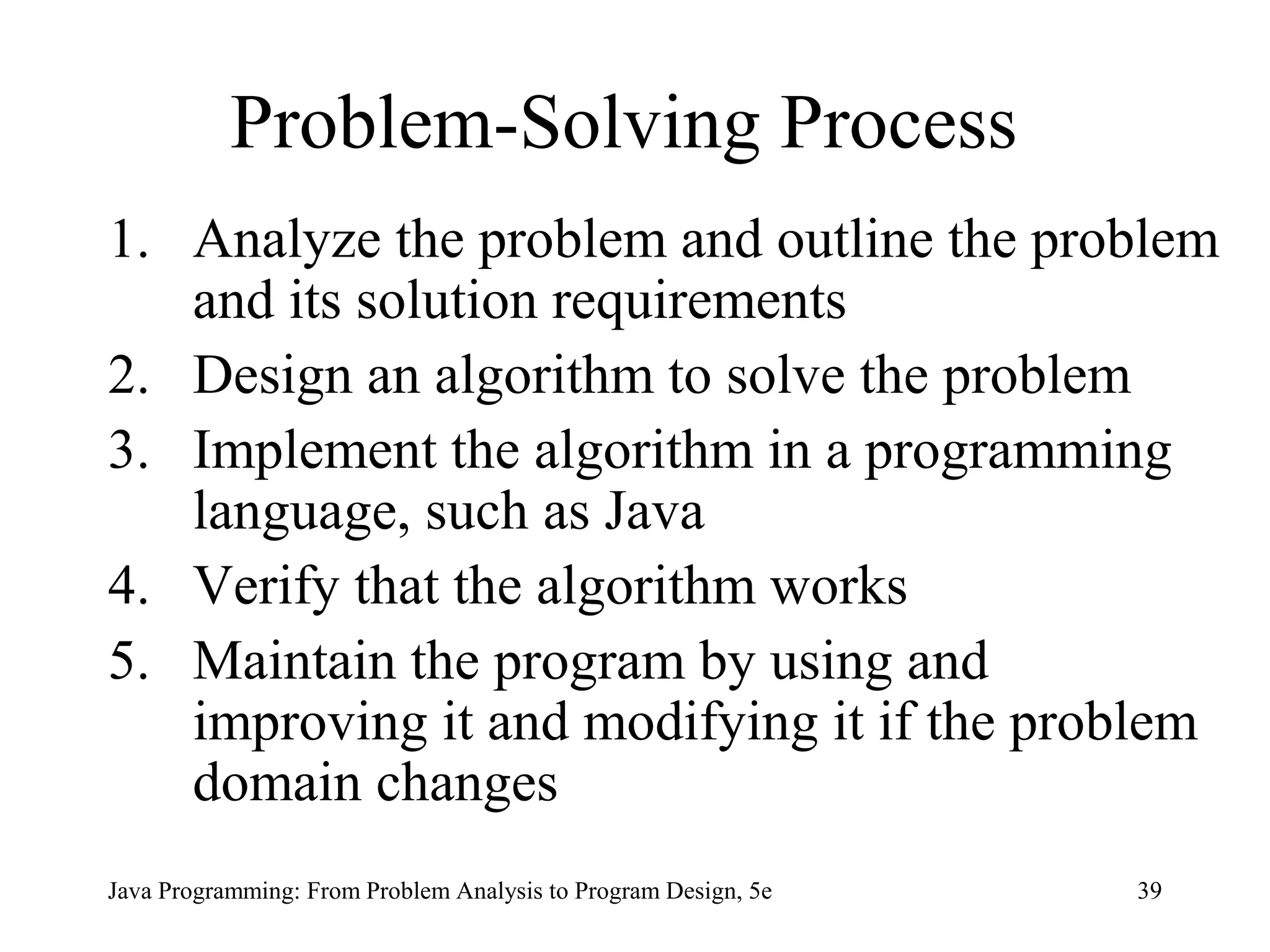 Problem-Solving Process

1. Analyze the problem and outline the problem and its solution requirements
2. Design an algorithm to solve the problem
3. Implement the algorithm in a programming language, such as Java
4. Verify that the algorithm works
5. Maintain the program by using and improving it and modifying it if the problem domain changes

Java Programming: From Problem Analysis to Program Design, 5e

39